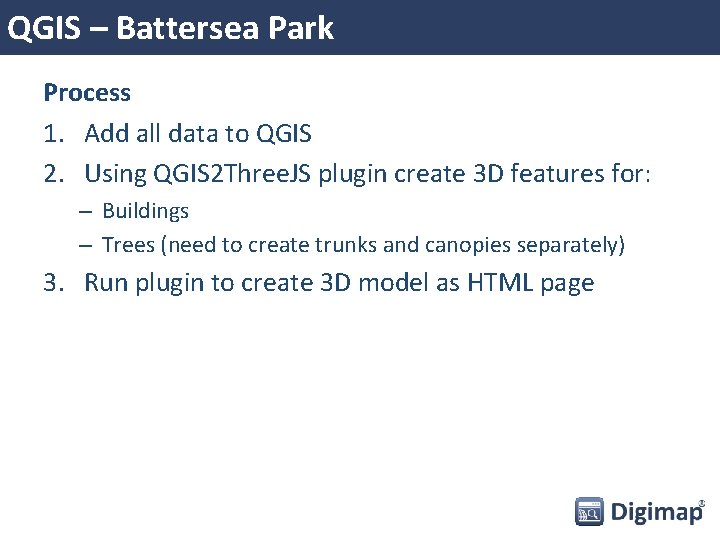 QGIS – Battersea Park

Process

1. Add all data to QGIS
2. Using QGIS2ThreeJS plugin create 3D features for:
– Buildings
– Trees (need to create trunks and canopies separately)
3. Run plugin to create 3D model as HTML page

Digimap®